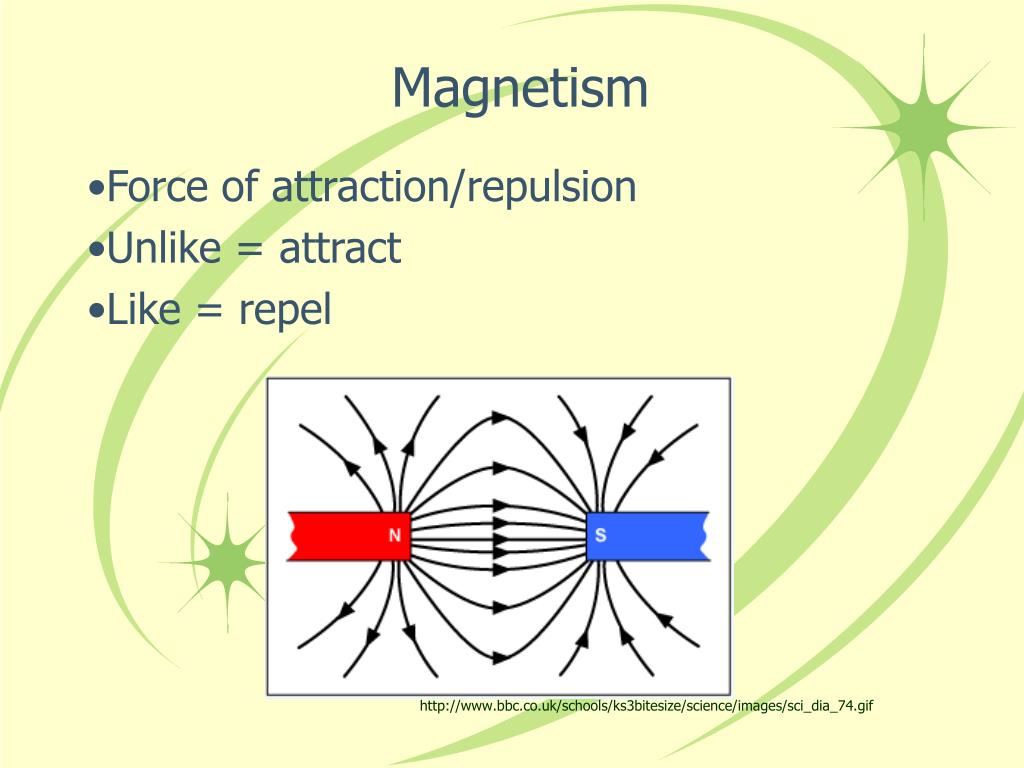 Magnetism

•Force of attraction/repulsion
•Unlike = attract
•Like = repel

N

S

http://www.bbc.co.uk/schools/ks3bitesize/science/images/sci_dia_74.gif